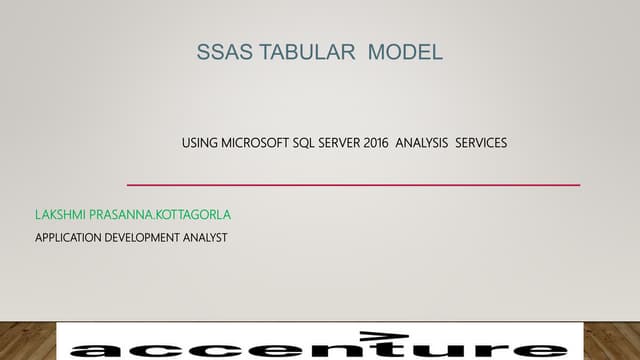 SSAS TABULAR MODEL

USING MICROSOFT SQL SERVER 2016 ANALYSIS SERVICES

LAKSHMI PRASANNA.KOTTAGORLA

APPLICATION DEVELOPMENT ANALYST

accenture